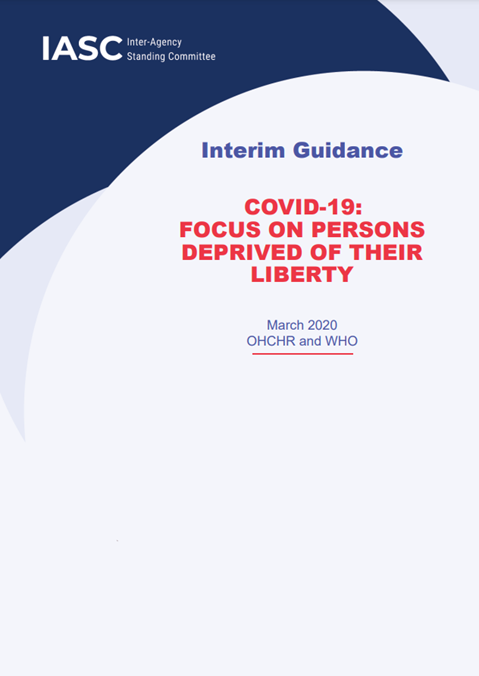 IASC Inter-Agency Standing Committee

Interim Guidance

COVID-19: FOCUS ON PERSONS DEPRIVED OF THEIR LIBERTY

March 2020
OHCHR and WHO